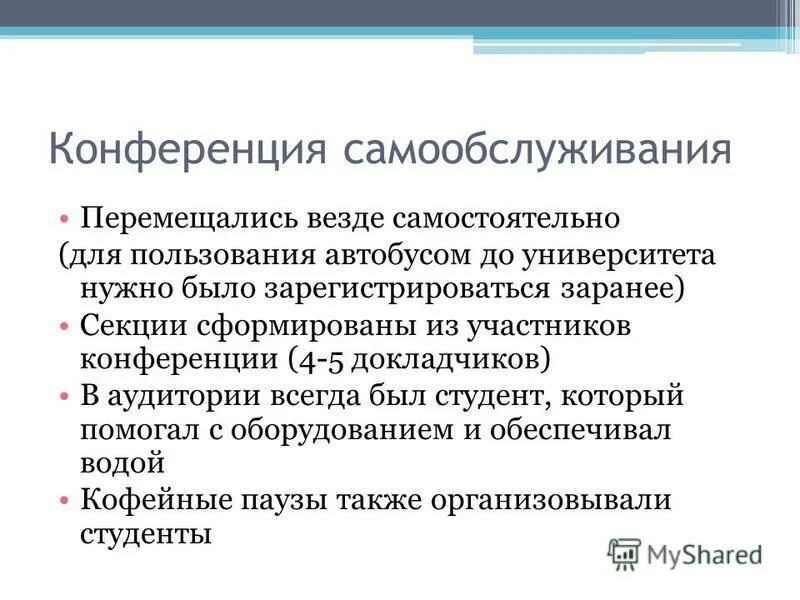 Конференция самообслуживания

• Перемещались везде самостоятельно
(для пользования автобусом до университета нужно было зарегистрироваться заранее)
• Секции сформированы из участников конференции (4-5 докладчиков)
• В аудитории всегда был студент, который помогал с оборудованием и обеспечивал водой
• Кофейные паузы также организовывали студенты

MyShared